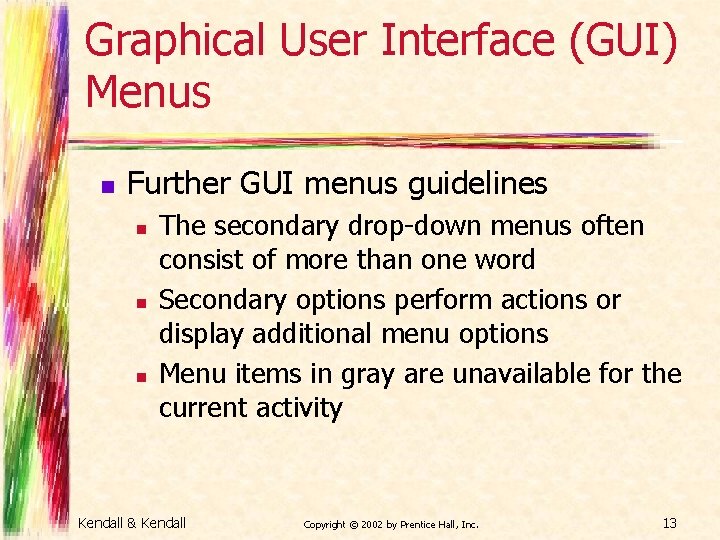 Graphical User Interface (GUI) Menus

- Further GUI menus guidelines
  - The secondary drop-down menus often consist of more than one word
  - Secondary options perform actions or display additional menu options
  - Menu items in gray are unavailable for the current activity

Kendall & Kendall

Copyright © 2002 by Prentice Hall, Inc.

13